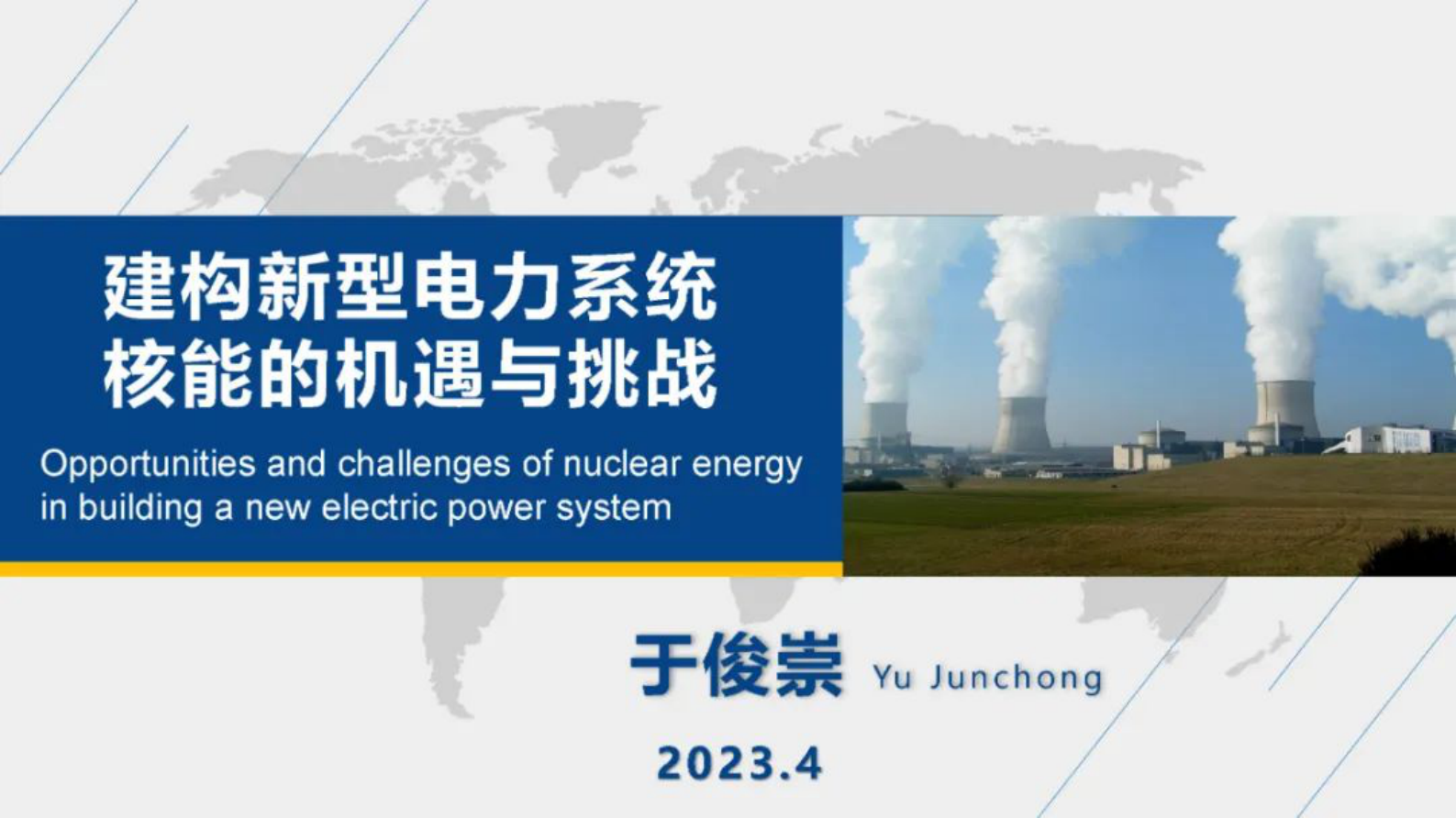 建构新型电力系统
核能的机遇与挑战

Opportunities and challenges of nuclear energy in building a new electric power system

于俊崇 Yu Junchong

2023.4